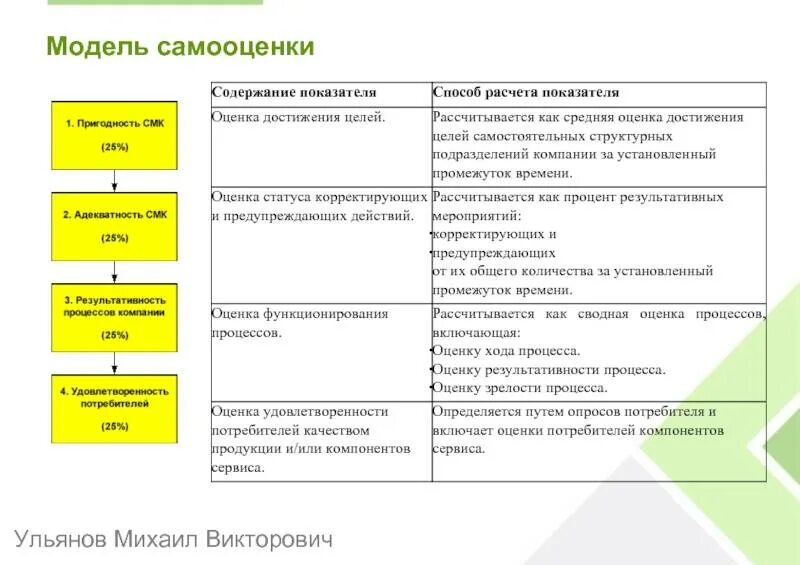 Модель самооценки

1. Пригодность СМК

(25%)

2. Адекватность СМК

(25%)

3. Результативность процессов компании

(25%)

4. Удовлетворенность потребителей

(25%)

| Содержание показателя | Способ расчета показателя |
|---|---|
| Оценка достижения целей. | Рассчитывается как средняя оценка достижения целей самостоятельных структурных подразделений компании за установленный промежуток времени. |
| Оценка статуса корректирующих и предупреждающих действий. | Рассчитывается как процент результативных мероприятий: •корректирующих и •предупреждающих от их общего количества за установленный промежуток времени. |
| Оценка функционирования процессов. | Рассчитывается как сводная оценка процессов, включающая: •Оценку хода процесса. •Оценку результативности процесса. •Оценку зрелости процесса. |
| Оценка удовлетворенности потребителей качеством продукции и/или компонентов сервиса. | Определяется путем опросов потребителя и включает оценки потребителей компонентов сервиса. |

Ульянов Михаил Викторович